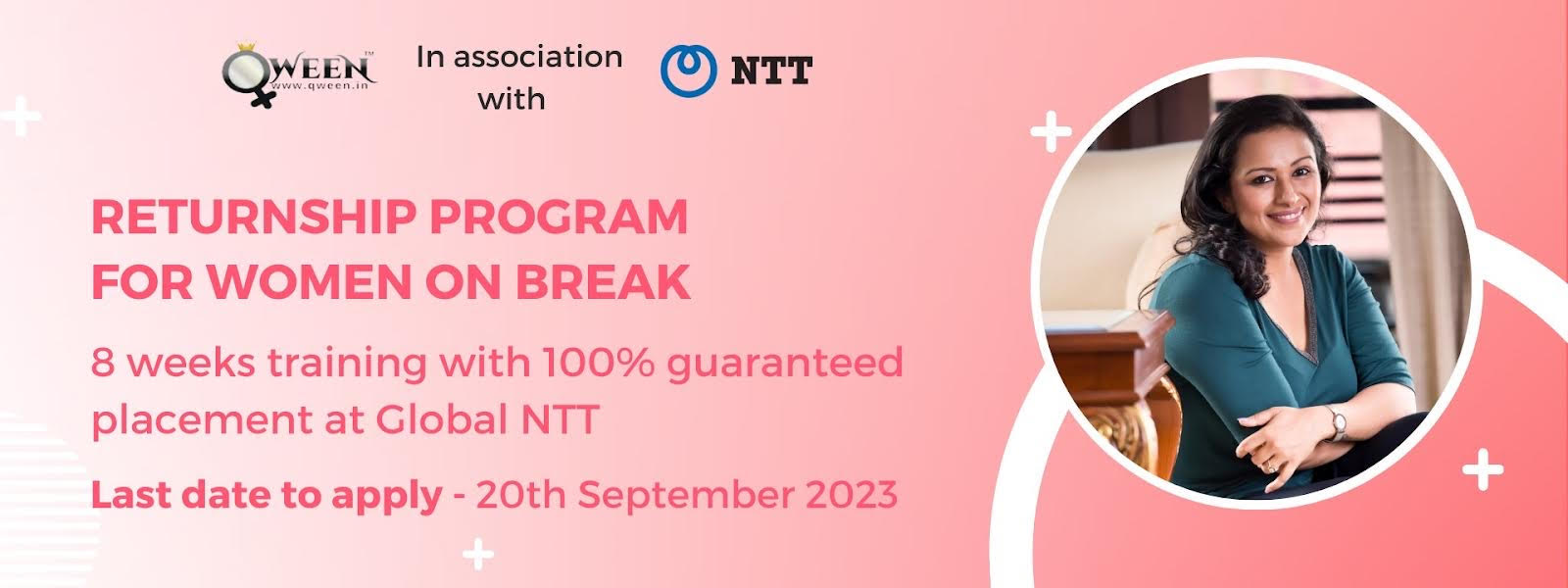 QWEEN™
www.qween.in

In association with

NTT

RETURNSHIP PROGRAM FOR WOMEN ON BREAK

8 weeks training with 100% guaranteed placement at Global NTT

Last date to apply - 20th September 2023